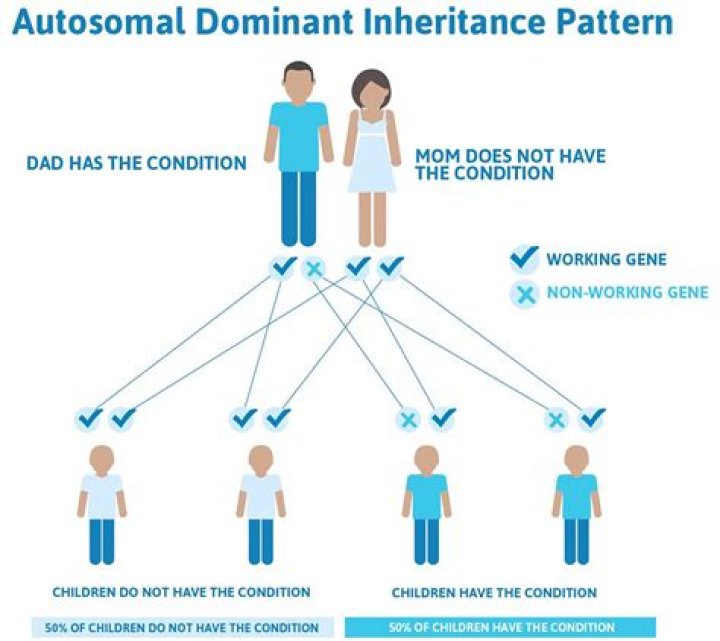 Autosomal Dominant Inheritance Pattern

DAD HAS THE CONDITION

MOM DOES NOT HAVE THE CONDITION

WORKING GENE

NON-WORKING GENE

CHILDREN DO NOT HAVE THE CONDITION

CHILDREN HAVE THE CONDITION

50% OF CHILDREN DO NOT HAVE THE CONDITION

50% OF CHILDREN HAVE THE CONDITION